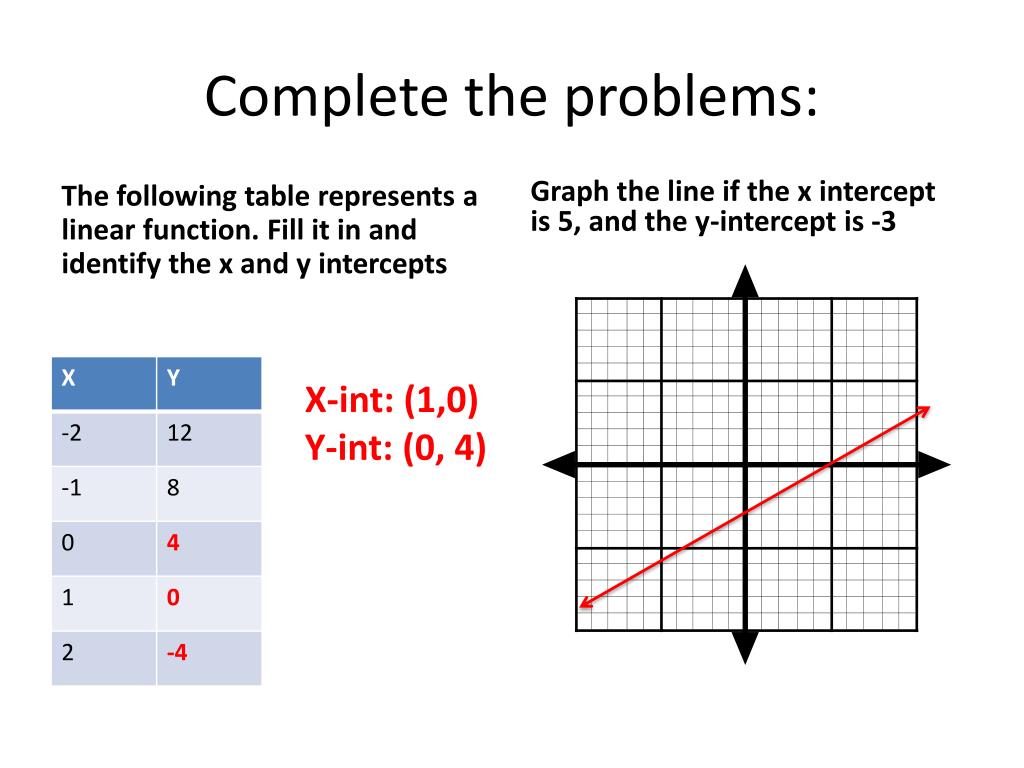 Complete the problems:

The following table represents a linear function. Fill it in and identify the x and y intercepts

| X | Y |
|---|---|
| -2 | 12 |
| -1 | 8 |
| 0 | 4 |
| 1 | 0 |
| 2 | -4 |

X-int: (1,0)
Y-int: (0, 4)

Graph the line if the x intercept is 5, and the y-intercept is -3